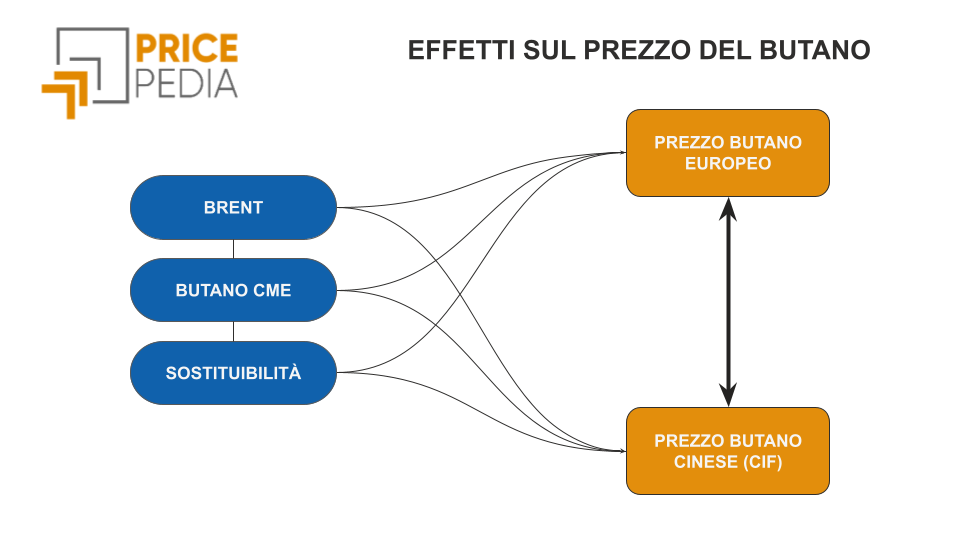 PRICE PEDIA

EFFETTI SUL PREZZO DEL BUTANO

BRENT

BUTANO CME

SOSTITUIBILITÀ

PREZZO BUTANO EUROPEO

PREZZO BUTANO CINESE (CIF)